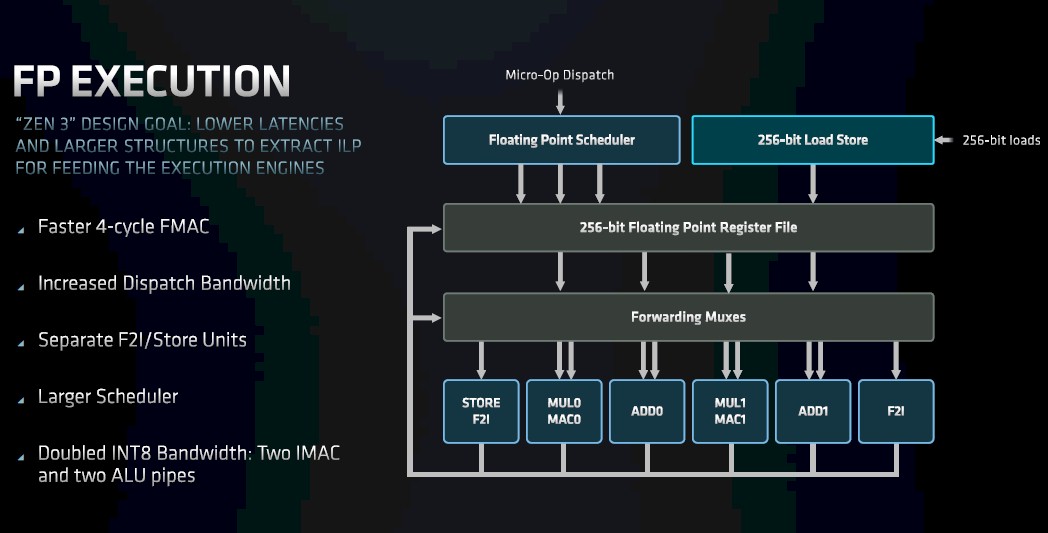 FP EXECUTION

"ZEN 3" DESIGN GOAL: LOWER LATENCIES AND LARGER STRUCTURES TO EXTRACT ILP FOR FEEDING THE EXECUTION ENGINES

Faster 4-cycle FMAC

Increased Dispatch Bandwidth

Separate F2I/Store Units

Larger Scheduler

Doubled INT8 Bandwidth: Two IMAC and two ALU pipes

Micro-Op Dispatch

Floating Point Scheduler

256-bit Load Store

256-bit loads

256-bit Floating Point Register File

Forwarding Muxes

STORE F2I

MUL0 MAC0

ADD0

MUL1 MAC1

ADD1

F2I